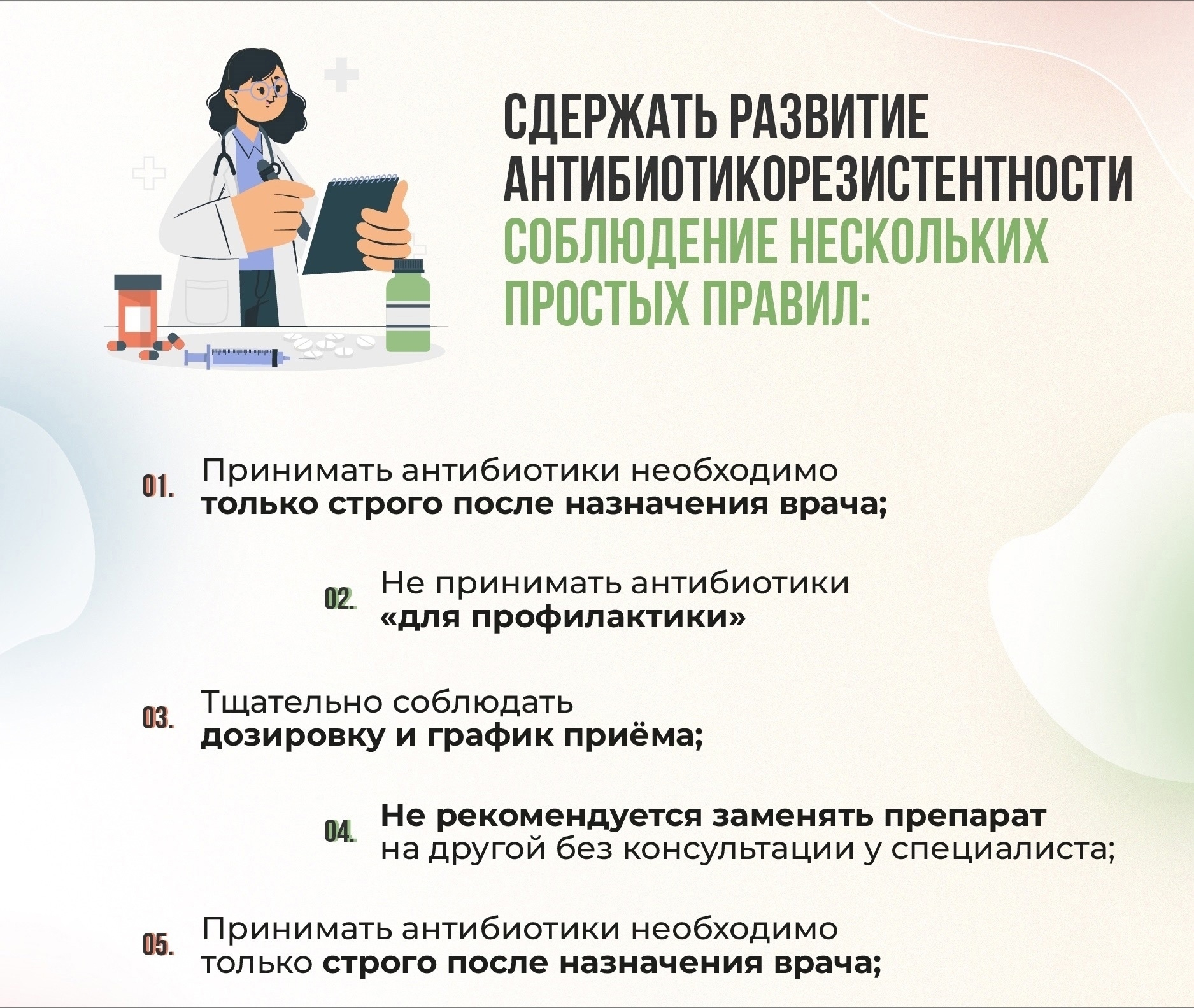 СДЕРЖАТЬ РАЗВИТИЕ АНТИБИОТИКОРЕЗИСТЕНТНОСТИ СОБЛЮДЕНИЕ НЕСКОЛЬКИХ ПРОСТЫХ ПРАВИЛ:

01. Принимать антибиотики необходимо только строго после назначения врача;

02. Не принимать антибиотики «для профилактики»

03. Тщательно соблюдать дозировку и график приёма;

04. Не рекомендуется заменять препарат на другой без консультации у специалиста;

05. Принимать антибиотики необходимо только строго после назначения врача;